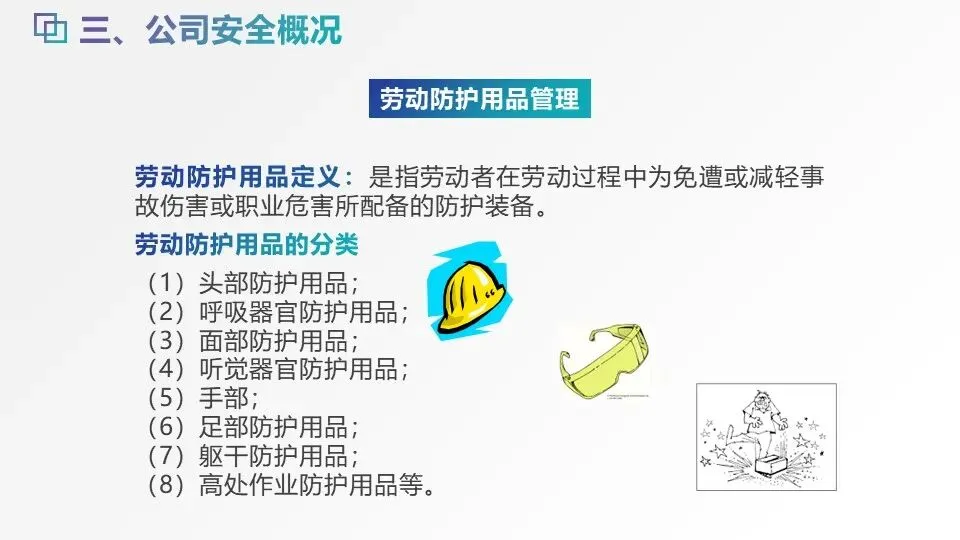 三、公司安全概况

劳动防护用品管理

劳动防护用品定义：是指劳动者在劳动过程中为免遭或减轻事故伤害或职业危害所配备的防护装备。

劳动防护用品的分类

（1）头部防护用品；
（2）呼吸器官防护用品；
（3）面部防护用品；
（4）听觉器官防护用品；
（5）手部；
（6）足部防护用品；
（7）躯干防护用品；
（8）高处作业防护用品等。